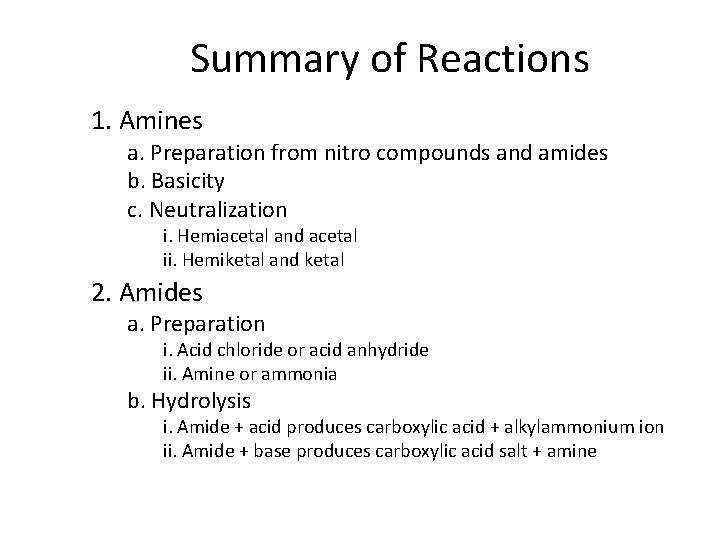 Summary of Reactions

1. Amines
a. Preparation from nitro compounds and amides
b. Basicity
c. Neutralization
i. Hemiacetal and acetal
ii. Hemiketal and ketal

2. Amides
a. Preparation
i. Acid chloride or acid anhydride
ii. Amine or ammonia
b. Hydrolysis
i. Amide + acid produces carboxylic acid + alkylammonium ion
ii. Amide + base produces carboxylic acid salt + amine